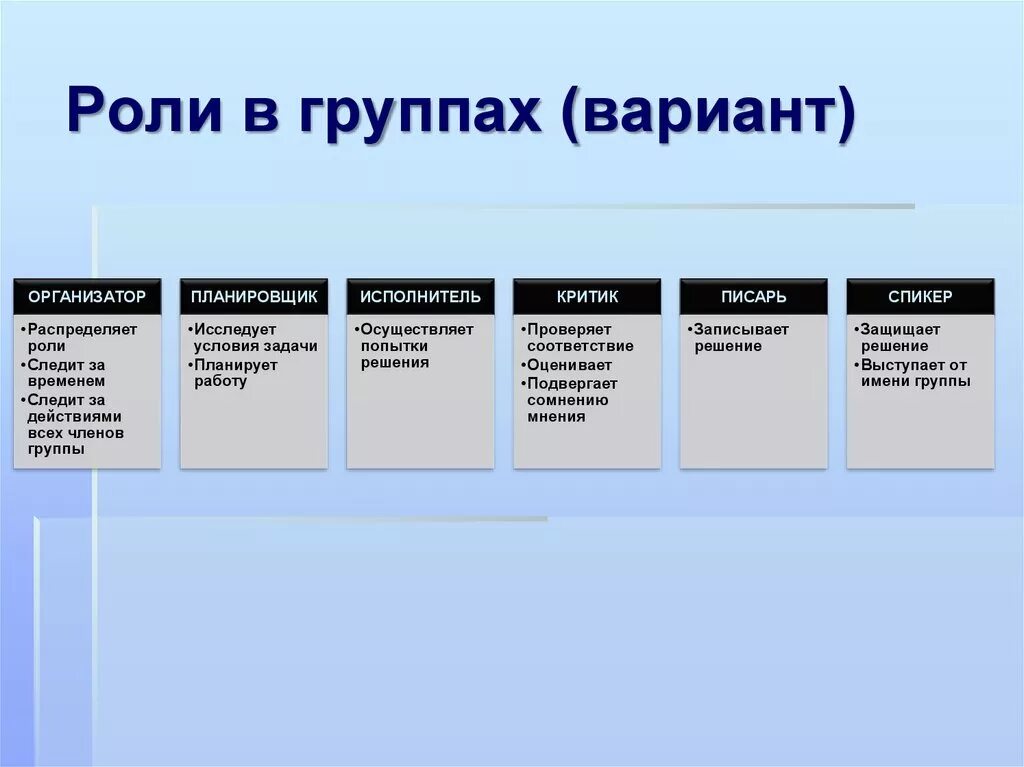 Роли в группах (вариант)

ОРГАНИЗАТОР
• Распределяет роли
• Следит за временем
• Следит за действиями всех членов группы

ПЛАНИРОВЩИК
• Исследует условия задачи
• Планирует работу

ИСПОЛНИТЕЛЬ
• Осуществляет попытки решения

КРИТИК
• Проверяет соответствие
• Оценивает
• Подвергает сомнению мнения

ПИСАРЬ
• Записывает решение

СПИКЕР
• Защищает решение
• Выступает от имени группы